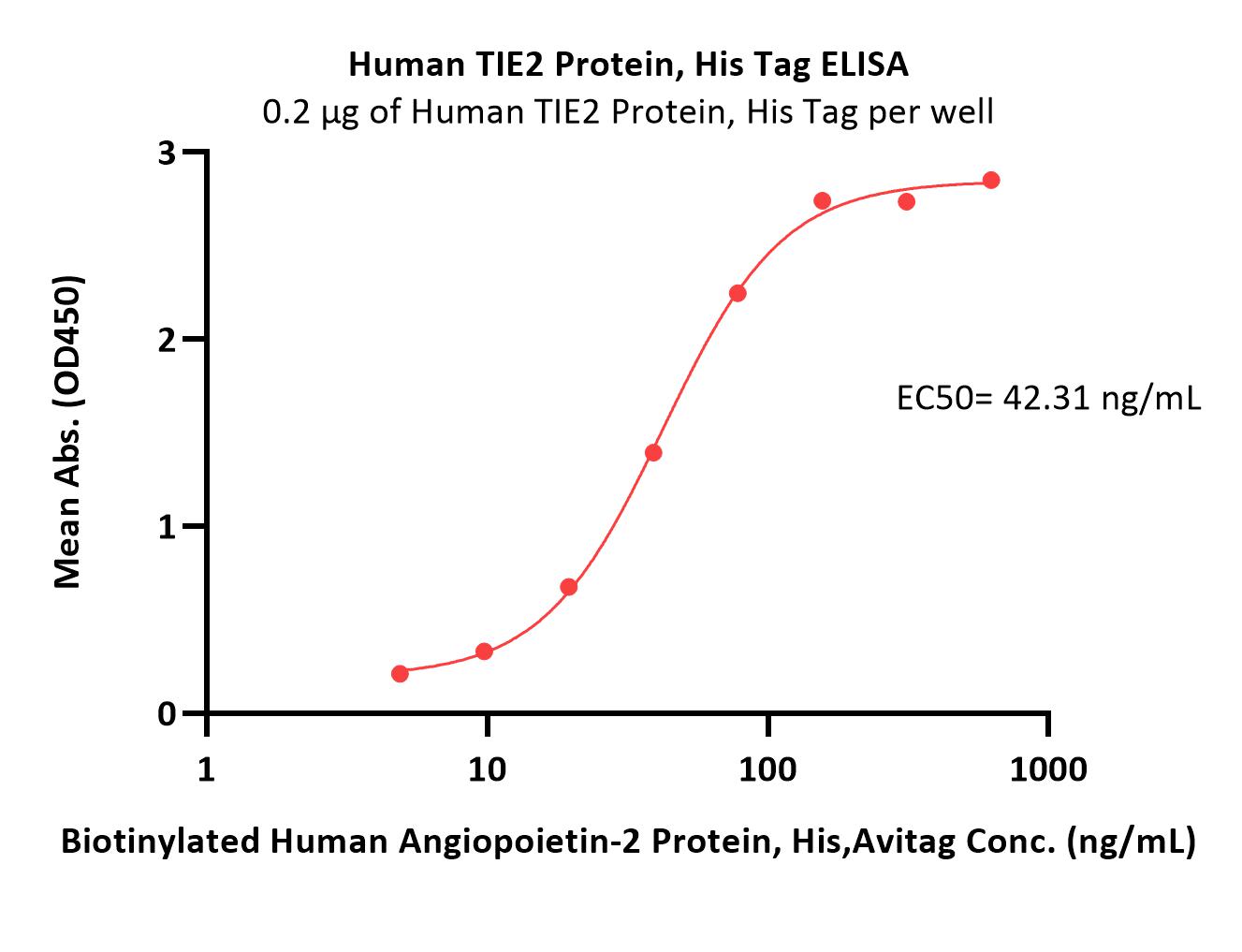 Human TIE2 Protein, His Tag ELISA
0.2 μg of Human TIE2 Protein, His Tag per well

Mean Abs. (OD450)

3
2
1
0

EC50= 42.31 ng/mL

1
10
100
1000

Biotinylated Human Angiopoietin-2 Protein, His,Avitag Conc. (ng/mL)